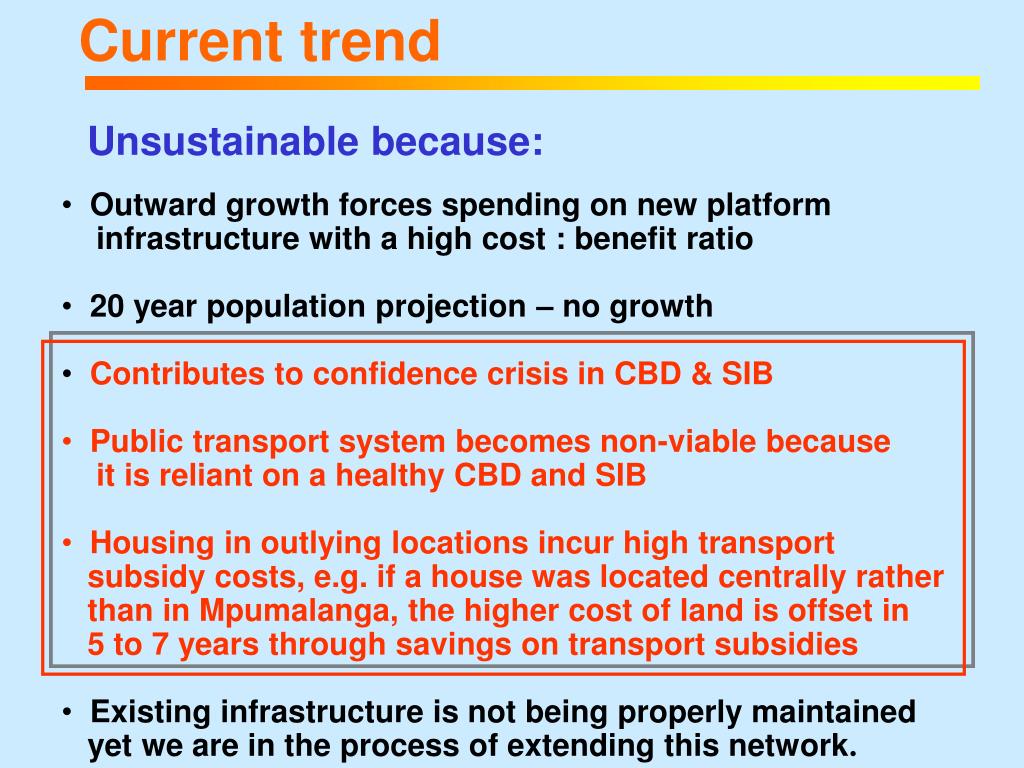 Current trend

Unsustainable because:

• Outward growth forces spending on new platform infrastructure with a high cost : benefit ratio

• 20 year population projection – no growth

• Contributes to confidence crisis in CBD & SIB

• Public transport system becomes non-viable because it is reliant on a healthy CBD and SIB

• Housing in outlying locations incur high transport subsidy costs, e.g. if a house was located centrally rather than in Mpumalanga, the higher cost of land is offset in 5 to 7 years through savings on transport subsidies

• Existing infrastructure is not being properly maintained yet we are in the process of extending this network.